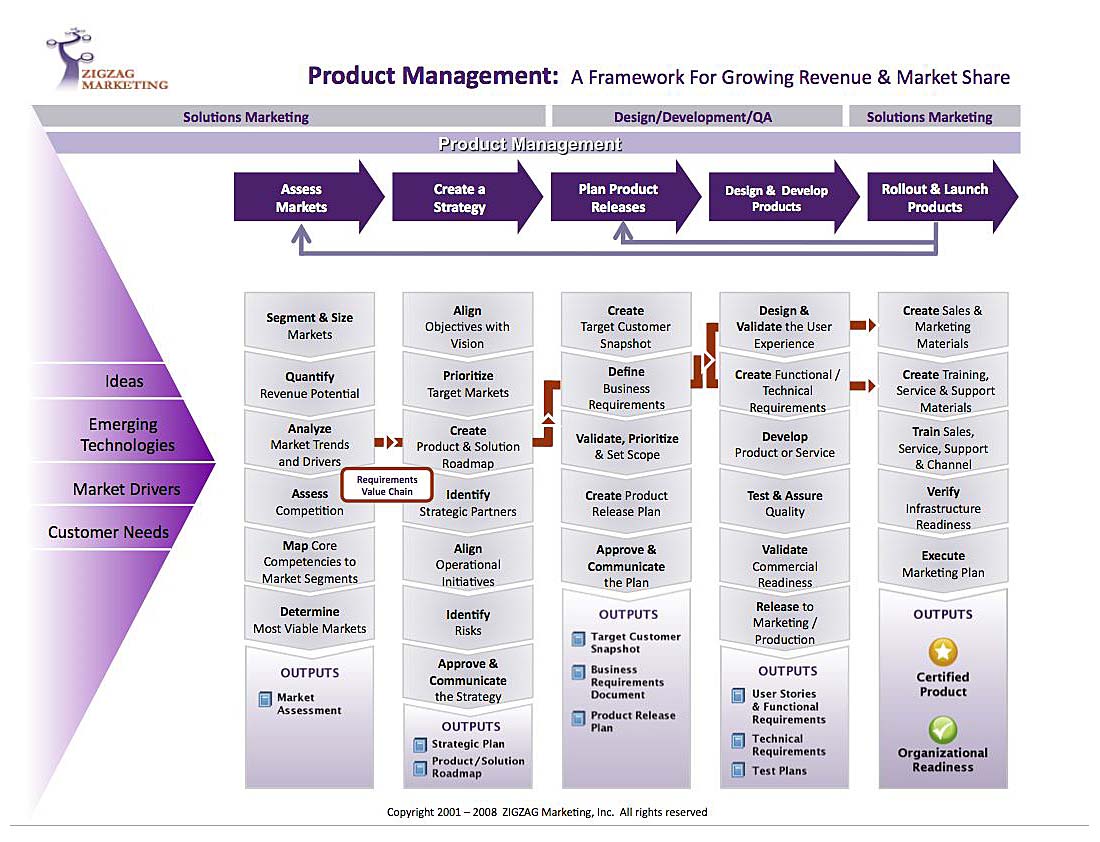 ZIGZAG MARKETING

Product Management: A Framework For Growing Revenue & Market Share

Solutions Marketing

Design/Development/QA

Solutions Marketing

Product Management

Assess Markets

Create a Strategy

Plan Product Releases

Design & Develop Products

Rollout & Launch Products

Ideas

Emerging Technologies

Market Drivers

Customer Needs

Segment & Size Markets

Quantify Revenue Potential

Analyze Market Trends and Drivers

Assess Competition

Map Core Competencies to Market Segments

Determine Most Viable Markets

OUTPUTS

Market Assessment

Requirements Value Chain

Align Objectives with Vision

Prioritize Target Markets

Create Product & Solution Roadmap

Identify Strategic Partners

Align Operational Initiatives

Identify Risks

Approve & Communicate the Strategy

OUTPUTS

Strategic Plan

Product/Solution Roadmap

Create Target Customer Snapshot

Define Business Requirements

Validate, Prioritize & Set Scope

Create Product Release Plan

Approve & Communicate the Plan

OUTPUTS

Target Customer Snapshot

Business Requirements Document

Product Release Plan

Design & Validate the User Experience

Create Functional / Technical Requirements

Develop Product or Service

Test & Assure Quality

Validate Commercial Readiness

Release to Marketing / Production

OUTPUTS

User Stories & Functional Requirements

Technical Requirements

Test Plans

Create Sales & Marketing Materials

Create Training, Service & Support Materials

Train Sales, Service, Support & Channel

Verify Infrastructure Readiness

Execute Marketing Plan

OUTPUTS

Certified Product

Organizational Readiness

Copyright 2001 – 2008 ZIGZAG Marketing, Inc. All rights reserved